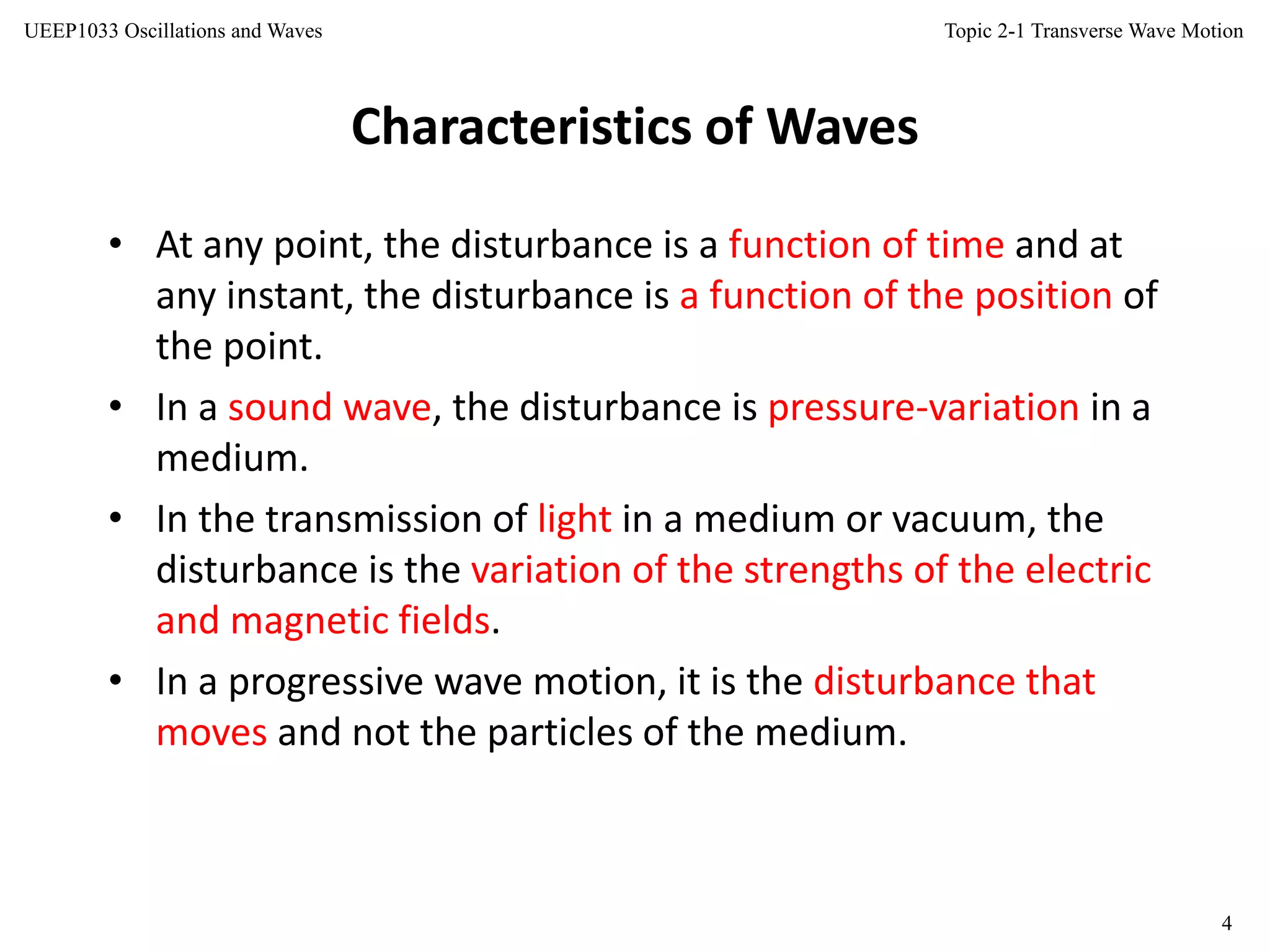 UEEP1033 Oscillations and Waves

Topic 2-1 Transverse Wave Motion

Characteristics of Waves

• At any point, the disturbance is a function of time and at any instant, the disturbance is a function of the position of the point.

• In a sound wave, the disturbance is pressure-variation in a medium.

• In the transmission of light in a medium or vacuum, the disturbance is the variation of the strengths of the electric and magnetic fields.

• In a progressive wave motion, it is the disturbance that moves and not the particles of the medium.

4